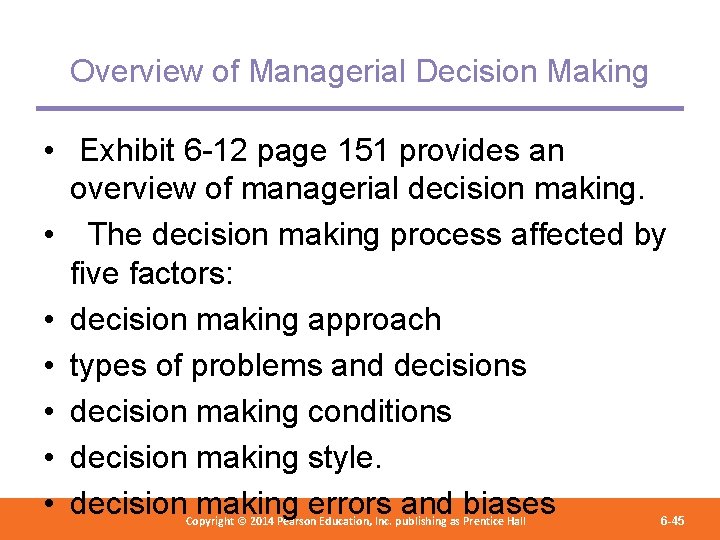 Overview of Managerial Decision Making

• Exhibit 6-12 page 151 provides an overview of managerial decision making.
• The decision making process affected by five factors:
• decision making approach
• types of problems and decisions
• decision making conditions
• decision making style.
• decision making errors and biases

Copyright © 2014 Pearson Education, Inc. publishing as Prentice Hall

6-45